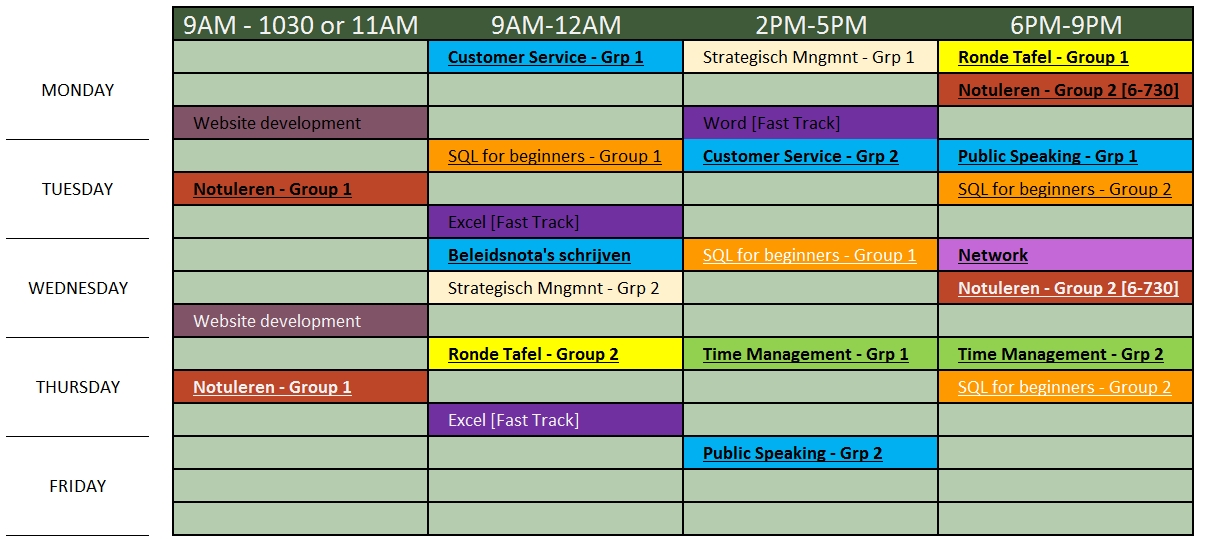 | | 9AM - 1030 or 11AM | 9AM-12AM | 2PM-5PM | 6PM-9PM |
|---|---|---|---|---|
| MONDAY | | Customer Service - Grp 1 | Strategisch Mngmnt - Grp 1 | Ronde Tafel - Group 1 |
| | | | | Notuleren - Group 2 [6-730] |
| | Website development | | Word [Fast Track] | |
| TUESDAY | | SQL for beginners - Group 1 | Customer Service - Grp 2 | Public Speaking - Grp 1 |
| | Notuleren - Group 1 | | | SQL for beginners - Group 2 |
| | | Excel [Fast Track] | | |
| WEDNESDAY | | Beleidsnota's schrijven | SQL for beginners - Group 1 | Network |
| | | Strategisch Mngmnt - Grp 2 | | Notuleren - Group 2 [6-730] |
| | Website development | | | |
| THURSDAY | | Ronde Tafel - Group 2 | Time Management - Grp 1 | Time Management - Grp 2 |
| | Notuleren - Group 1 | | | SQL for beginners - Group 2 |
| | | Excel [Fast Track] | | |
| FRIDAY | | | Public Speaking - Grp 2 | |
| | | | | |
| | | | | |